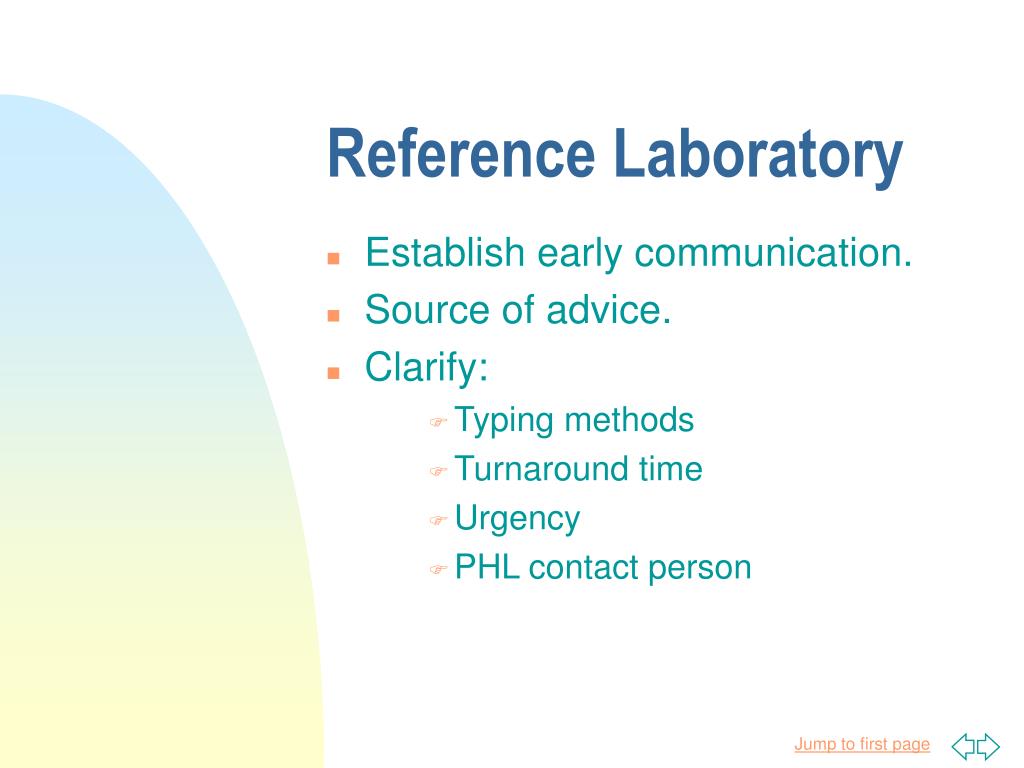 Reference Laboratory

- Establish early communication.
- Source of advice.
- Clarify:
  - Typing methods
  - Turnaround time
  - Urgency
  - PHL contact person

Jump to first page